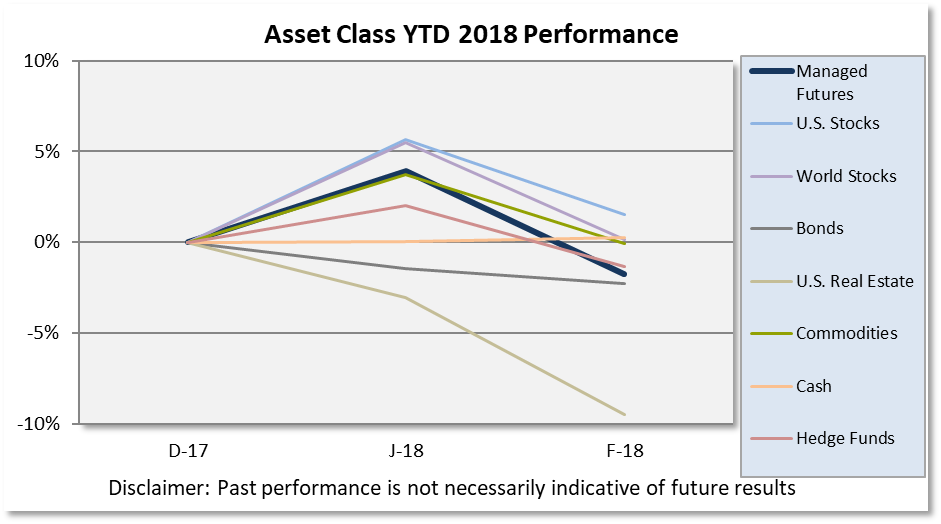 Asset Class YTD 2018 Performance

10%
5%
0%
-5%
-10%

D-17
J-18
F-18

Managed Futures
U.S. Stocks
World Stocks
Bonds
U.S. Real Estate
Commodities
Cash
Hedge Funds

Disclaimer: Past performance is not necessarily indicative of future results